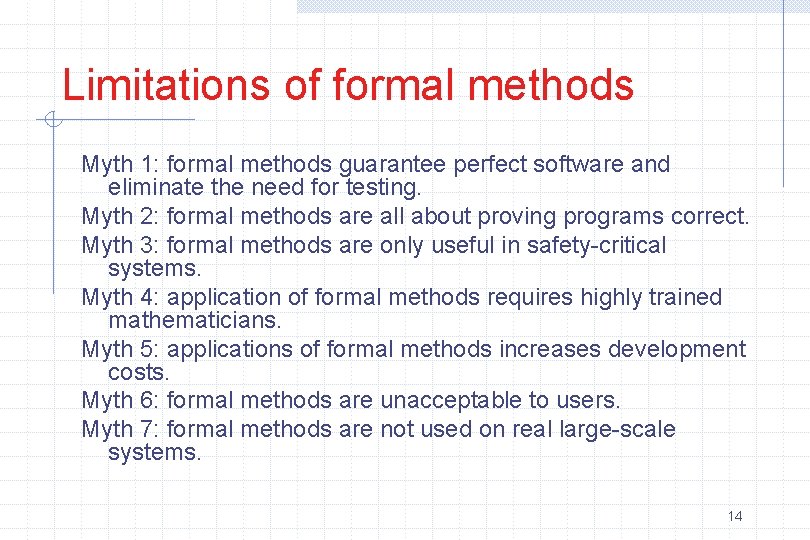 Limitations of formal methods

Myth 1: formal methods guarantee perfect software and eliminate the need for testing.

Myth 2: formal methods are all about proving programs correct.

Myth 3: formal methods are only useful in safety-critical systems.

Myth 4: application of formal methods requires highly trained mathematicians.

Myth 5: applications of formal methods increases development costs.

Myth 6: formal methods are unacceptable to users.

Myth 7: formal methods are not used on real large-scale systems.

14